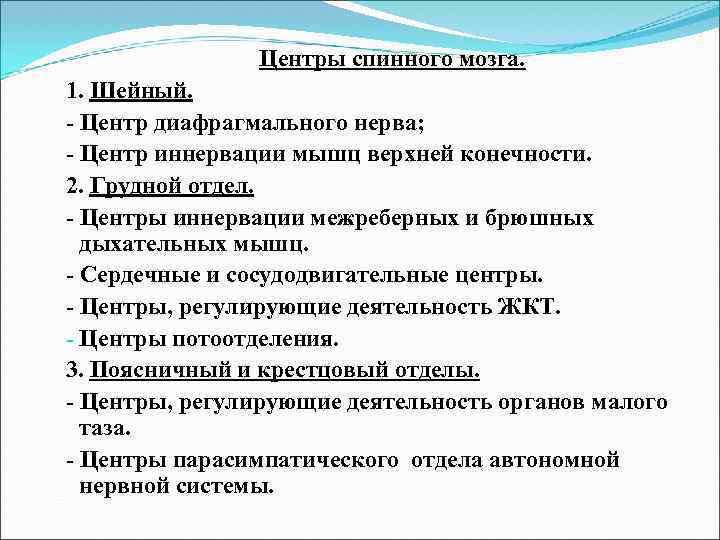 Центры спинного мозга.

1. Шейный.

- Центр диафрагмального нерва;

- Центр иннервации мышц верхней конечности.

2. Грудной отдел.

- Центры иннервации межреберных и брюшных дыхательных мышц.

- Сердечные и сосудодвигательные центры.

- Центры, регулирующие деятельность ЖКТ.

- Центры потоотделения.

3. Поясничный и крестцовый отделы.

- Центры, регулирующие деятельность органов малого таза.

- Центры парасимпатического отдела автономной нервной системы.